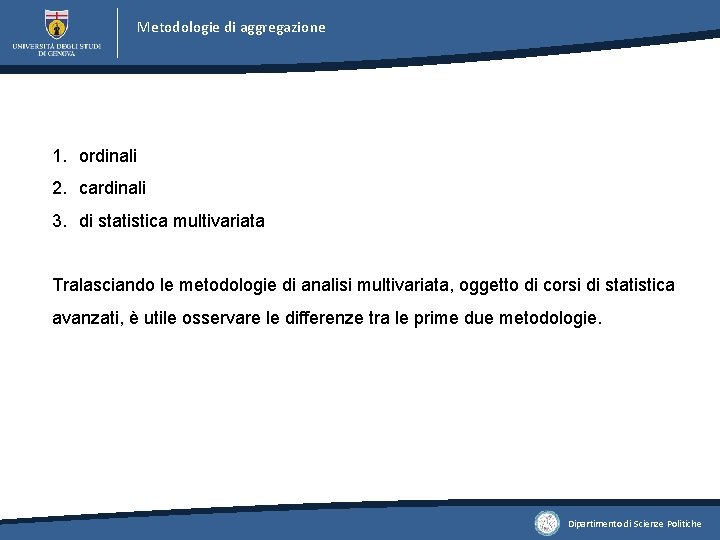 UNIVERSITÀ DEGLI STUDI DI GENOVA

Metodologie di aggregazione

1. ordinali
2. cardinali
3. di statistica multivariata

Tralasciando le metodologie di analisi multivariata, oggetto di corsi di statistica avanzati, è utile osservare le differenze tra le prime due metodologie.

Dipartimento di Scienze Politiche